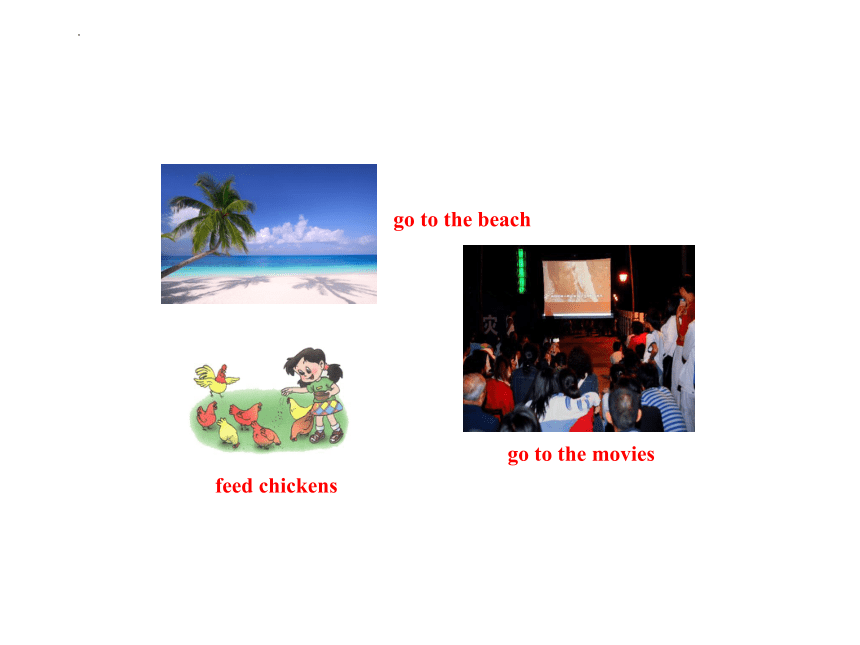 go to the beach

go to the movies

feed chickens